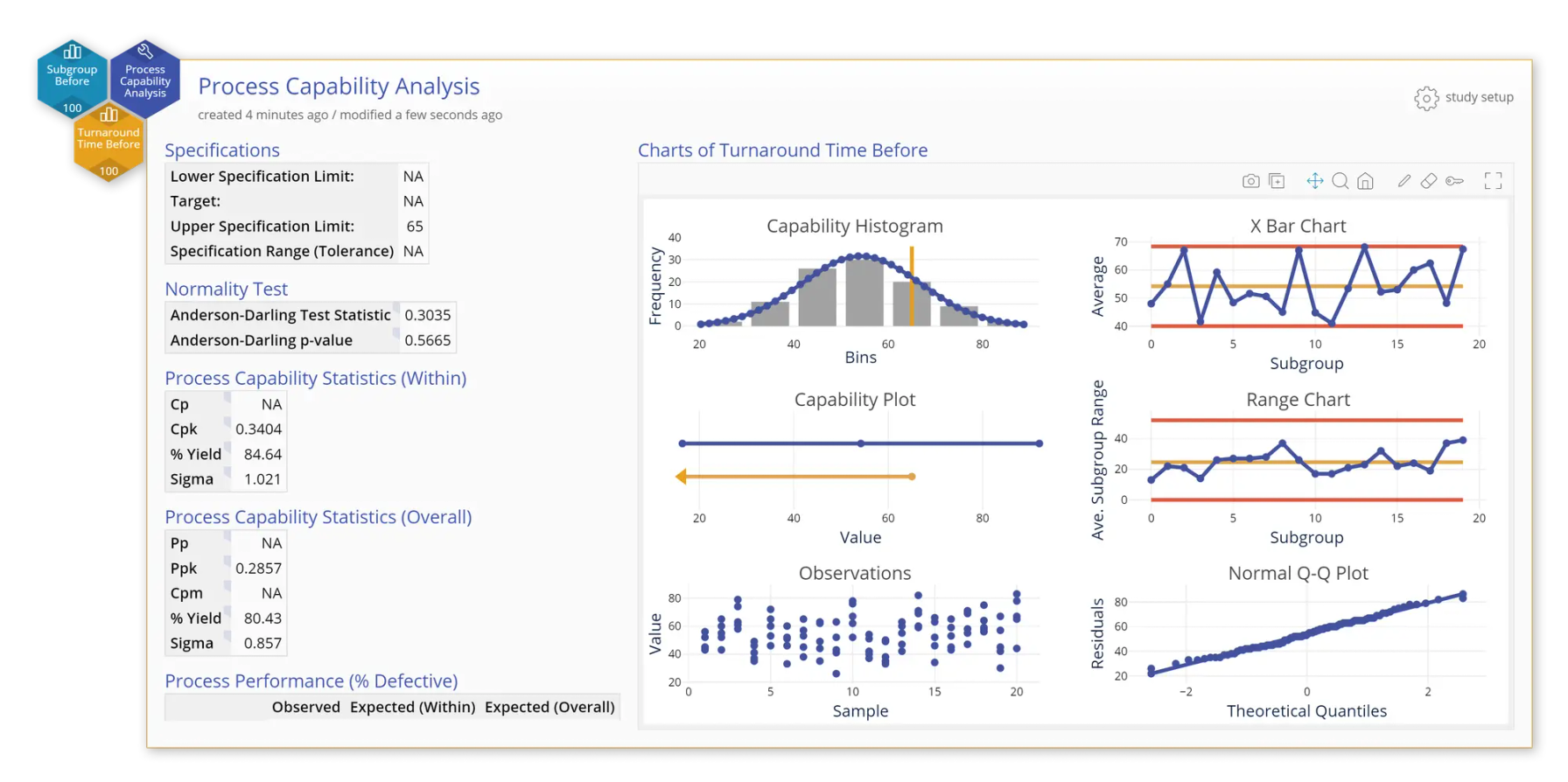 Subgroup Before
100
Process Capability Analysis
Turnaround Time Before
100

Process Capability Analysis
created 4 minutes ago / modified a few seconds ago

study setup

Specifications

| Lower Specification Limit: | NA |
|---|---|
| Target: | NA |
| Upper Specification Limit: | 65 |
| Specification Range (Tolerance) | NA |

Normality Test

| Anderson-Darling Test Statistic | 0.3035 |
|---|---|
| Anderson-Darling p-value | 0.5665 |

Process Capability Statistics (Within)

| Cp | NA |
|---|---|
| Cpk | 0.3404 |
| % Yield | 84.64 |
| Sigma | 1.021 |

Process Capability Statistics (Overall)

| Pp | NA |
|---|---|
| Ppk | 0.2857 |
| Cpm | NA |
| % Yield | 80.43 |
| Sigma | 0.857 |

Process Performance (% Defective)

| | Observed | Expected (Within) | Expected (Overall) |
|---|---|---|---|

Charts of Turnaround Time Before

Capability Histogram
Frequency
40
30
20
10
0
20 40 60 80
Bins

X Bar Chart
Average
70
60
50
40
0 5 10 15 20
Subgroup

Capability Plot
20 40 60 80
Value

Range Chart
Ave. Subgroup Range
40
20
0
0 5 10 15 20
Subgroup

Observations
Value
80
60
40
20
0 5 10 15 20
Sample

Normal Q-Q Plot
Residuals
80
60
40
20
−2 0 2
Theoretical Quantiles